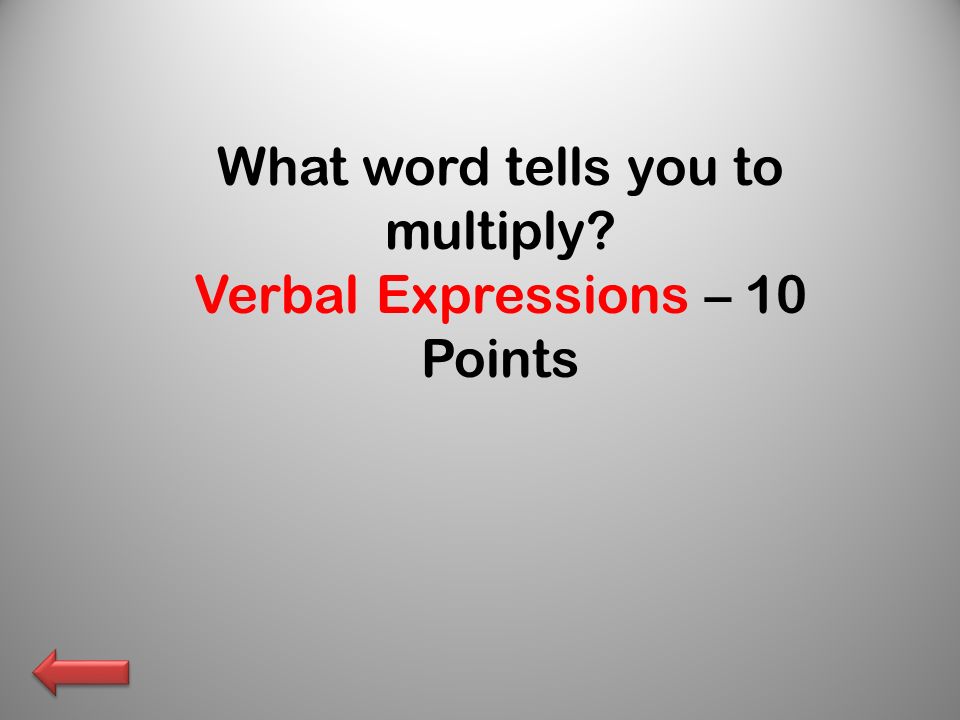 What word tells you to multiply?
Verbal Expressions – 10 Points